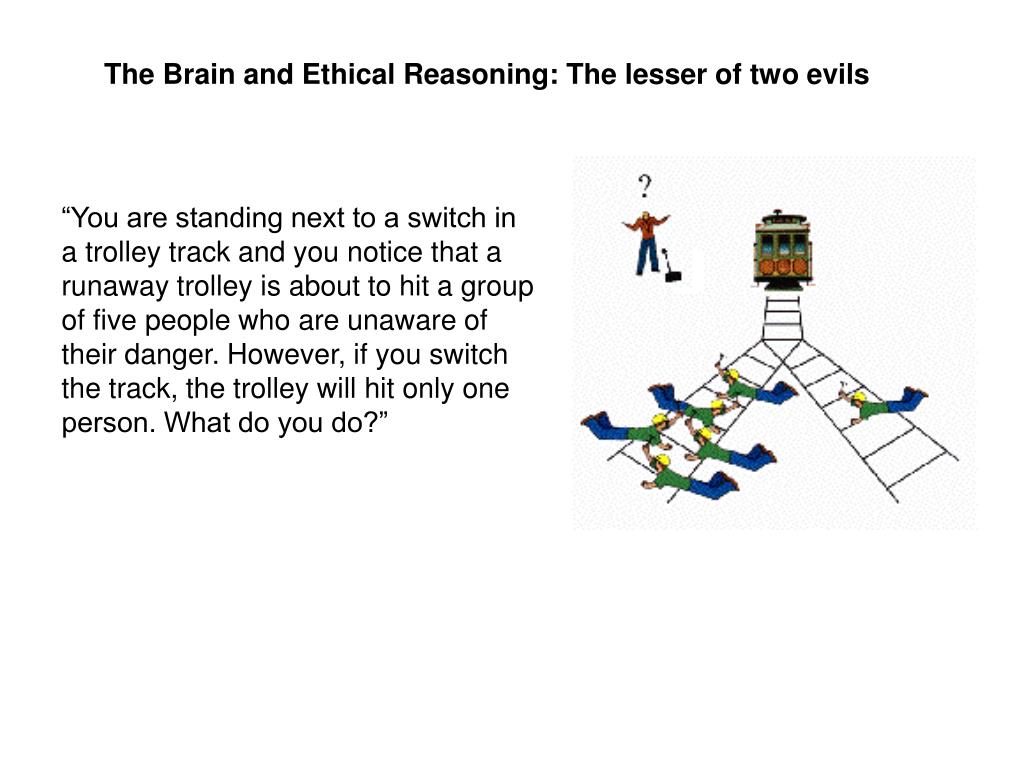 The Brain and Ethical Reasoning: The lesser of two evils

“You are standing next to a switch in a trolley track and you notice that a runaway trolley is about to hit a group of five people who are unaware of their danger. However, if you switch the track, the trolley will hit only one person. What do you do?”

?